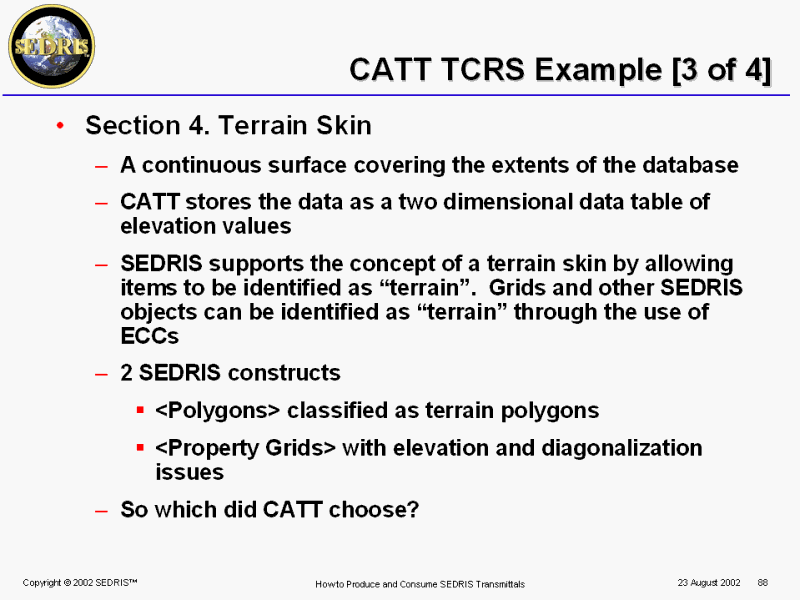 SEDRIS

CATT TCRS Example [3 of 4]

• Section 4. Terrain Skin

– A continuous surface covering the extents of the database

– CATT stores the data as a two dimensional data table of elevation values

– SEDRIS supports the concept of a terrain skin by allowing items to be identified as “terrain”. Grids and other SEDRIS objects can be identified as “terrain” through the use of ECCs

– 2 SEDRIS constructs

▪ <Polygons> classified as terrain polygons

▪ <Property Grids> with elevation and diagonalization issues

– So which did CATT choose?

Copyright © 2002 SEDRIS™

How to Produce and Consume SEDRIS Transmittals

23 August 2002

88